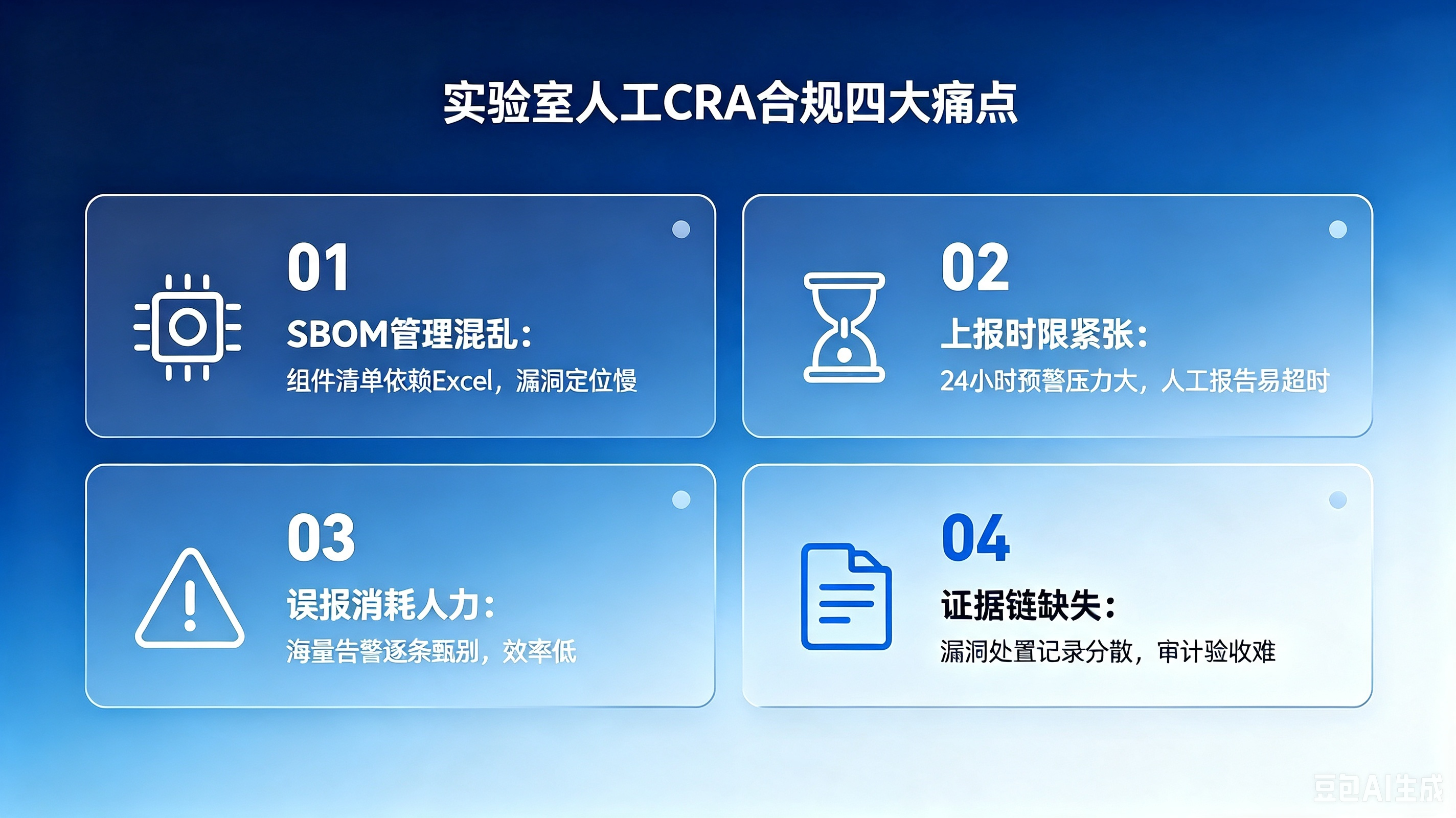 实验室人工CRA合规四大痛点

01
SBOM管理混乱：
组件清单依赖Excel，漏洞定位慢

02
上报时限紧张：
24小时预警压力大，人工报告易超时

03
误报消耗人力：
海量告警逐条甄别，效率低

04
证据链缺失：
漏洞处置记录分散，审计验收难

豆包AI生成